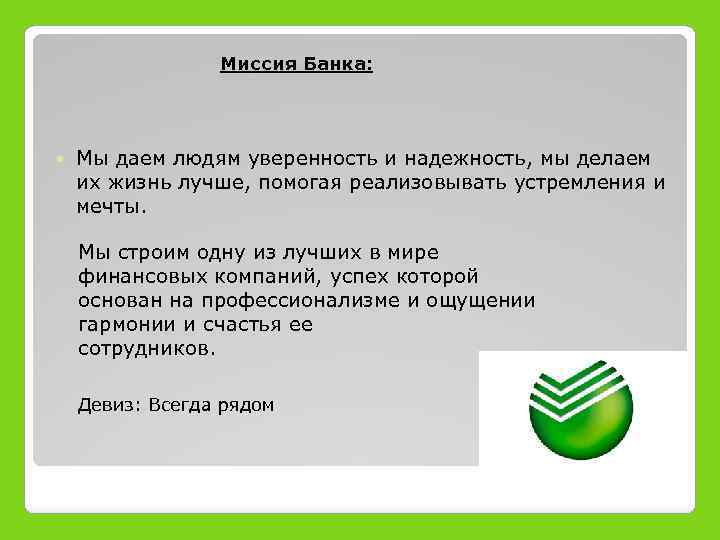 Миссия Банка:

Мы даем людям уверенность и надежность, мы делаем их жизнь лучше, помогая реализовывать устремления и мечты.

Мы строим одну из лучших в мире финансовых компаний, успех которой основан на профессионализме и ощущении гармонии и счастья ее сотрудников.

Девиз: Всегда рядом